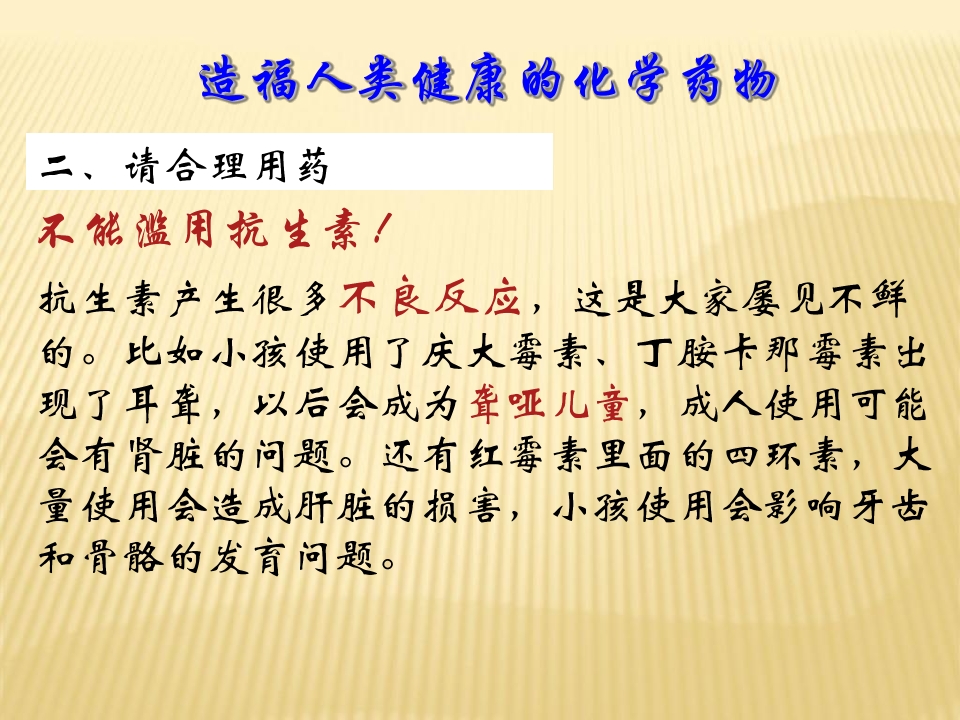 造福人类健康的化学药物

二、请合理用药

不能滥用抗生素！

抗生素产生很多不良反应，这是大家屡见不鲜的。比如小孩使用了庆大霉素、丁胺卡那霉素出现了耳聋，以后会成为聋哑儿童，成人使用可能会有肾脏的问题。还有红霉素里面的四环素，大量使用会造成肝脏的损害，小孩使用会影响牙齿和骨骼的发育问题。